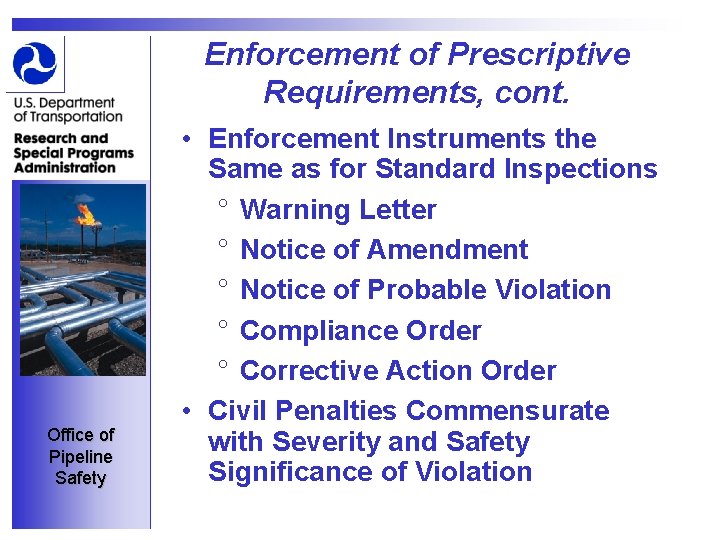 U.S. Department of Transportation

Research and Special Programs Administration

Office of Pipeline Safety

Enforcement of Prescriptive Requirements, cont.

• Enforcement Instruments the Same as for Standard Inspections

° Warning Letter

° Notice of Amendment

° Notice of Probable Violation

° Compliance Order

° Corrective Action Order

• Civil Penalties Commensurate with Severity and Safety Significance of Violation